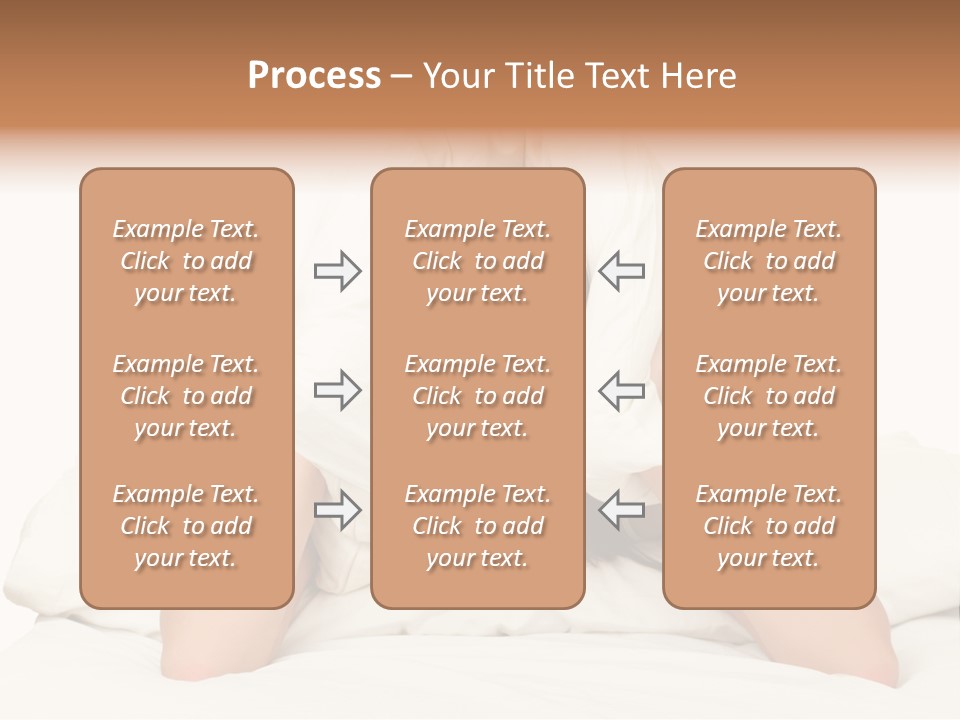 Process – Your Title Text Here

Example Text. Click to add your text.

Example Text. Click to add your text.

Example Text. Click to add your text.

Example Text. Click to add your text.

Example Text. Click to add your text.

Example Text. Click to add your text.

Example Text. Click to add your text.

Example Text. Click to add your text.

Example Text. Click to add your text.